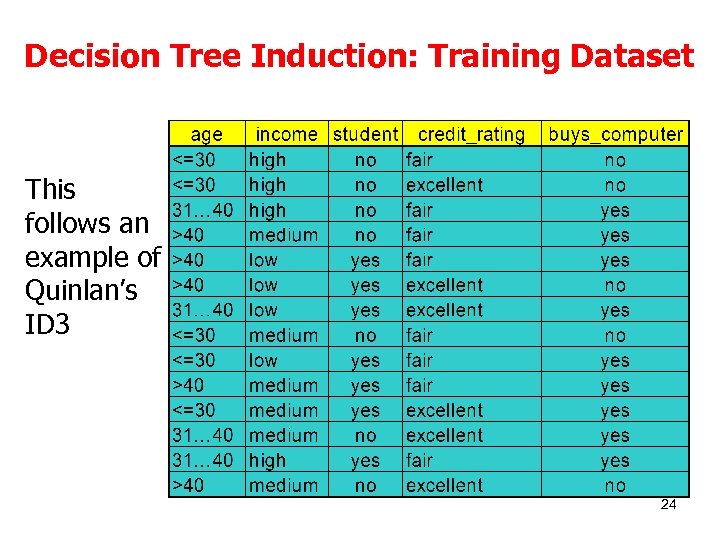 Decision Tree Induction: Training Dataset

This follows an example of Quinlan's ID3

| age | income | student | credit_rating | buys_computer |
|---|---|---|---|---|
| <=30 | high | no | fair | no |
| <=30 | high | no | excellent | no |
| 31…40 | high | no | fair | yes |
| >40 | medium | no | fair | yes |
| >40 | low | yes | fair | yes |
| >40 | low | yes | excellent | no |
| 31…40 | low | yes | excellent | yes |
| <=30 | medium | no | fair | no |
| <=30 | low | yes | fair | yes |
| >40 | medium | yes | fair | yes |
| <=30 | medium | yes | excellent | yes |
| 31…40 | medium | no | excellent | yes |
| 31…40 | high | yes | fair | yes |
| >40 | medium | no | excellent | no |

24